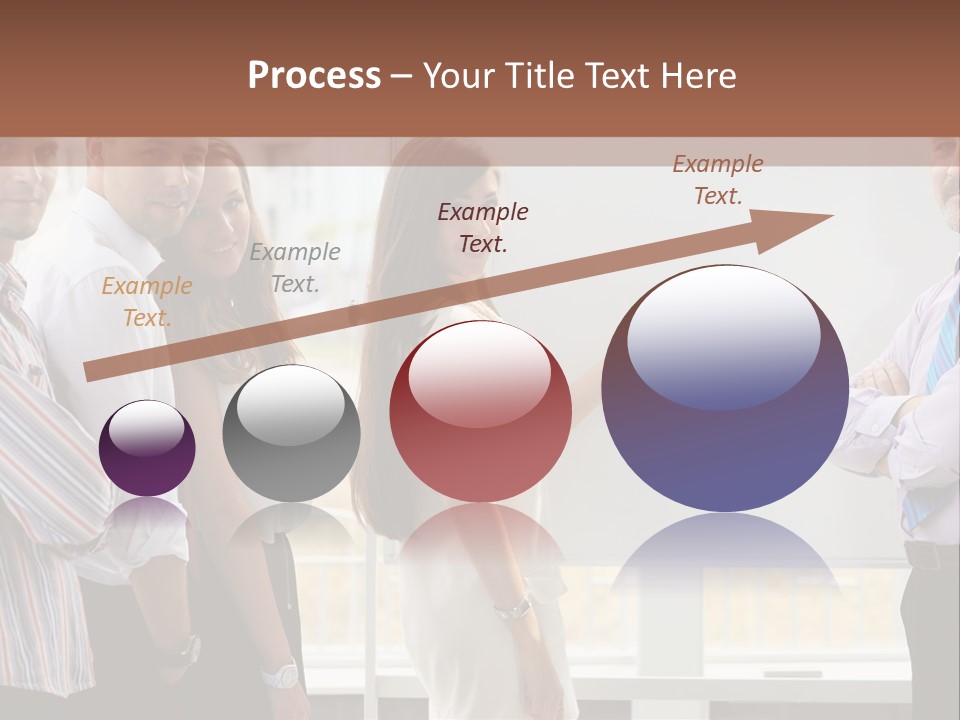 Process – Your Title Text Here

Example Text.

Example Text.

Example Text.

Example Text.